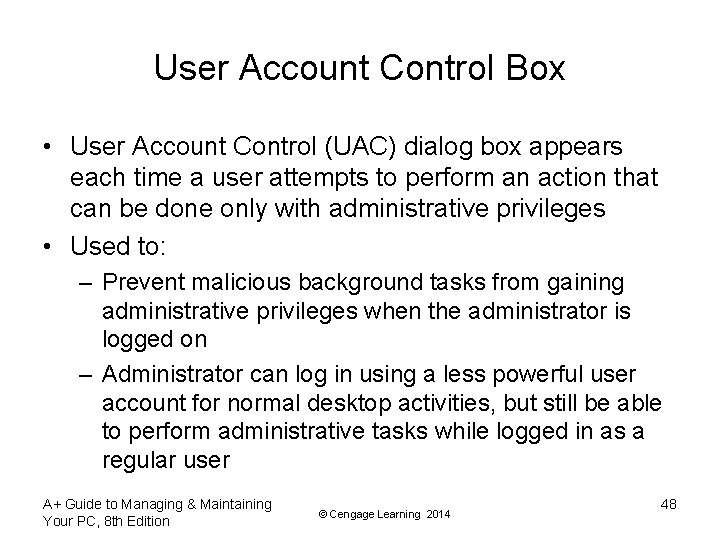 User Account Control Box

• User Account Control (UAC) dialog box appears each time a user attempts to perform an action that can be done only with administrative privileges
• Used to:
– Prevent malicious background tasks from gaining administrative privileges when the administrator is logged on
– Administrator can log in using a less powerful user account for normal desktop activities, but still be able to perform administrative tasks while logged in as a regular user

A+ Guide to Managing & Maintaining Your PC, 8th Edition

© Cengage Learning 2014

48